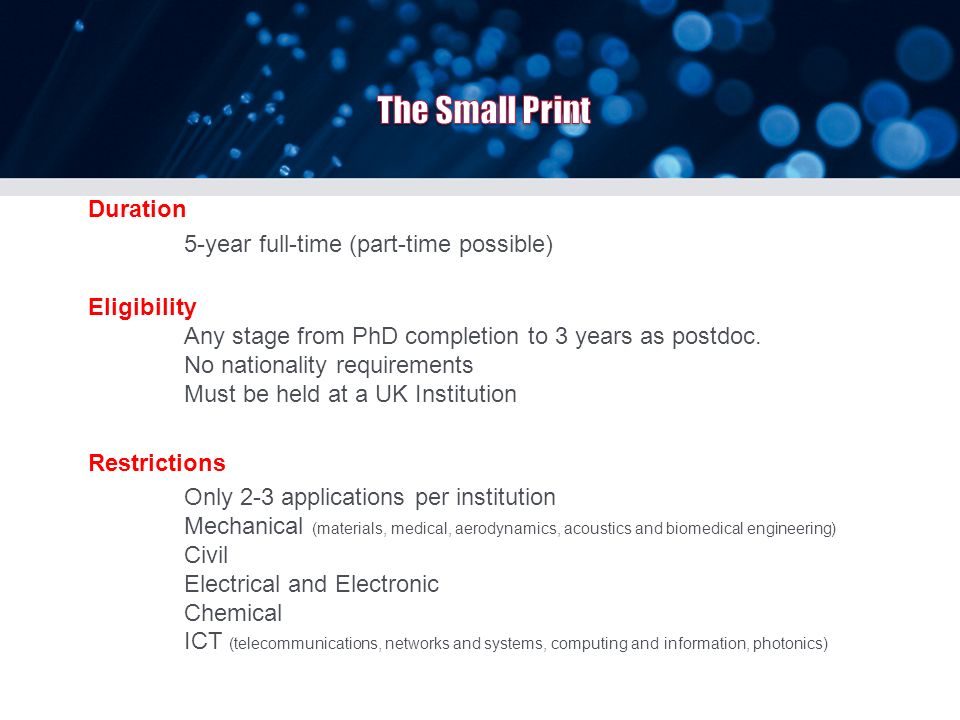 The Small Print

Duration

5-year full-time (part-time possible)

Eligibility

Any stage from PhD completion to 3 years as postdoc.
No nationality requirements
Must be held at a UK Institution

Restrictions

Only 2-3 applications per institution
Mechanical (materials, medical, aerodynamics, acoustics and biomedical engineering)
Civil
Electrical and Electronic
Chemical
ICT (telecommunications, networks and systems, computing and information, photonics)